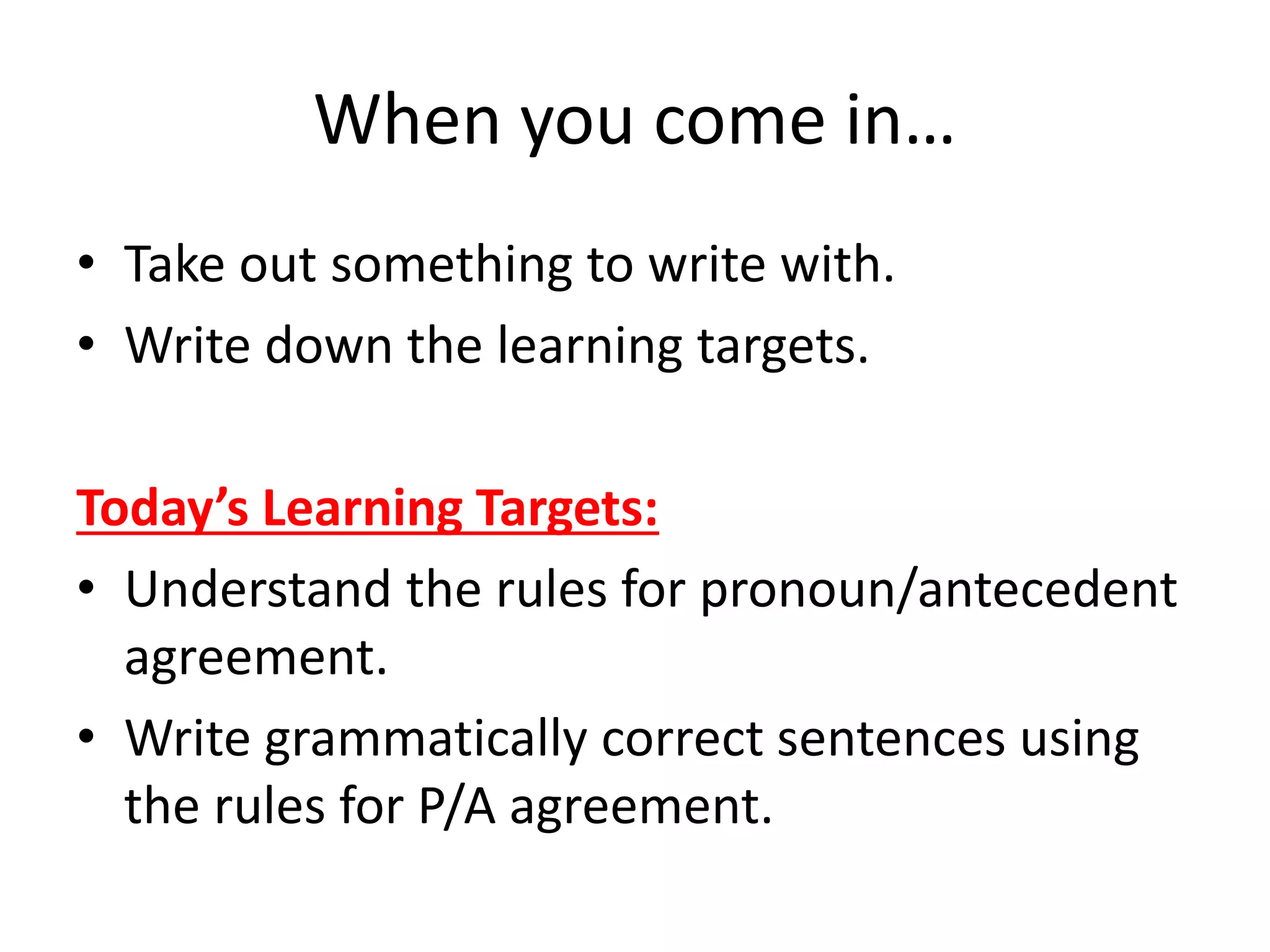 When you come in…

• Take out something to write with.
• Write down the learning targets.

Today’s Learning Targets:
• Understand the rules for pronoun/antecedent agreement.
• Write grammatically correct sentences using the rules for P/A agreement.